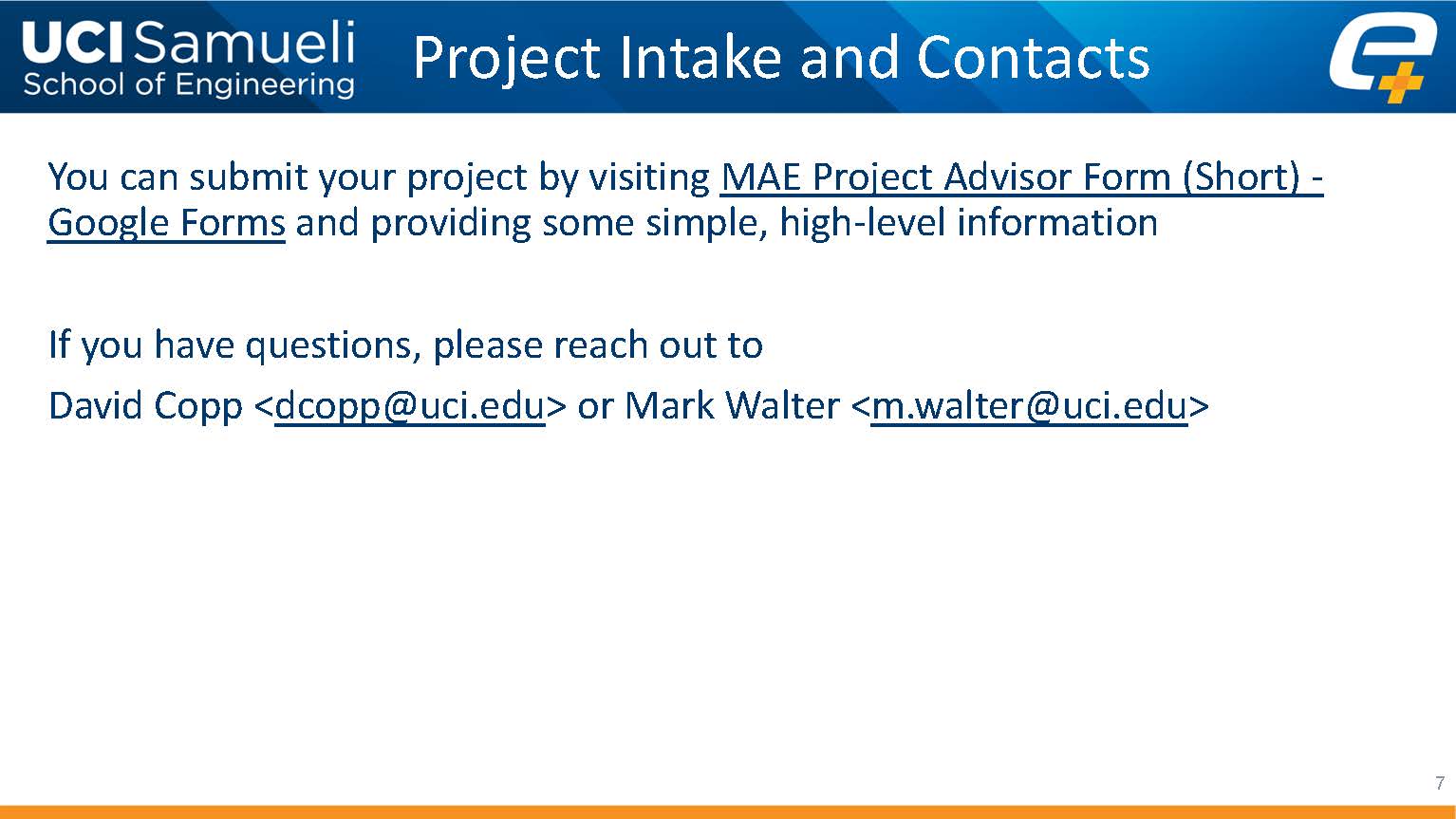 UCI Samueli School of Engineering

Project Intake and Contacts

You can submit your project by visiting MAE Project Advisor Form (Short) - Google Forms and providing some simple, high-level information

If you have questions, please reach out to

David Copp <dcopp@uci.edu> or Mark Walter <m.walter@uci.edu>

7